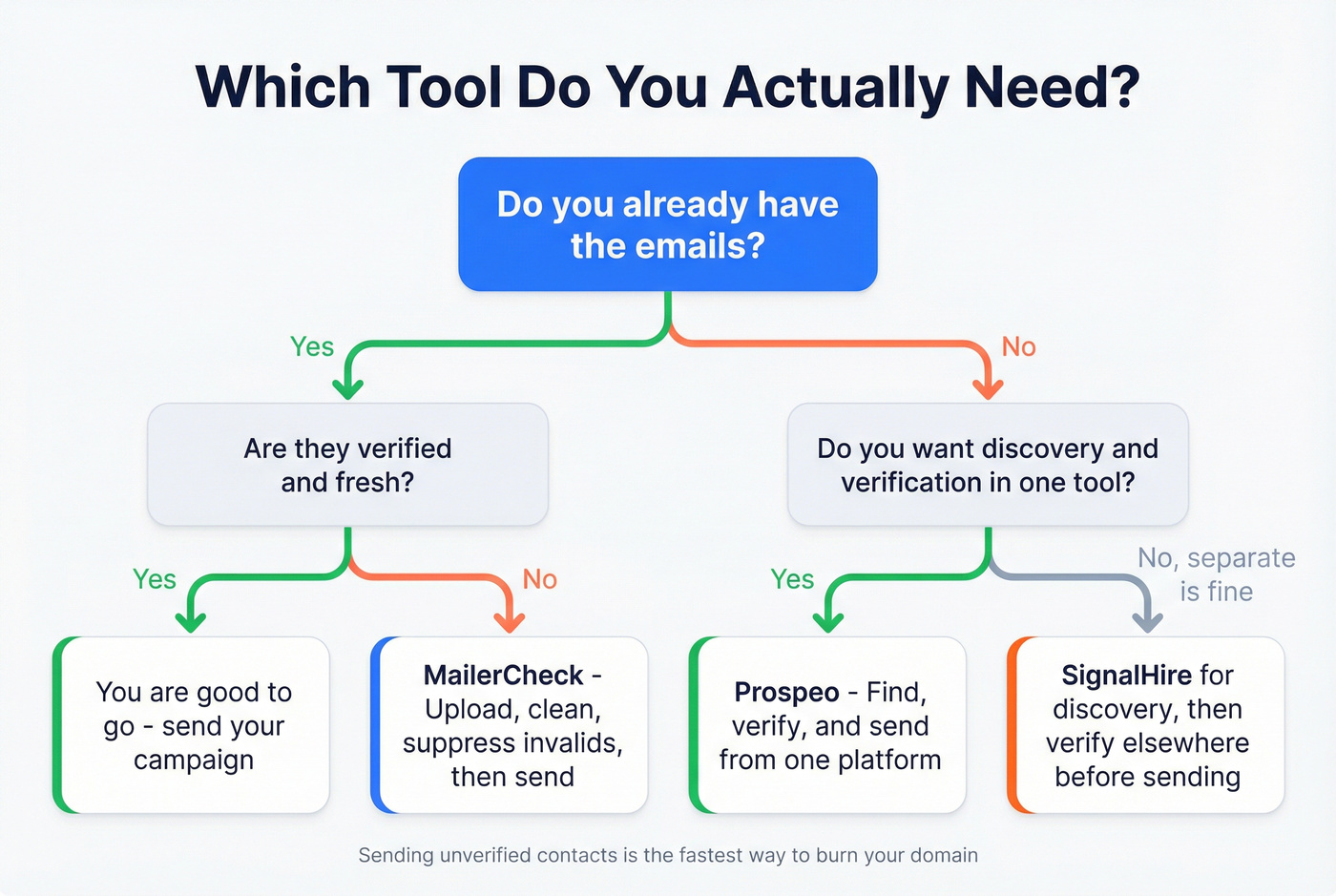 Which Tool Do You Actually Need?

Do you already have the emails?

Yes

No

Are they verified and fresh?

Do you want discovery and verification in one tool?

Yes

No

Yes

No, separate is fine

You are good to go - send your campaign

MailerCheck - Upload, clean, suppress invalids, then send

Prospeo - Find, verify, and send from one platform

SignalHire for discovery, then verify elsewhere before sending

Sending unverified contacts is the fastest way to burn your domain